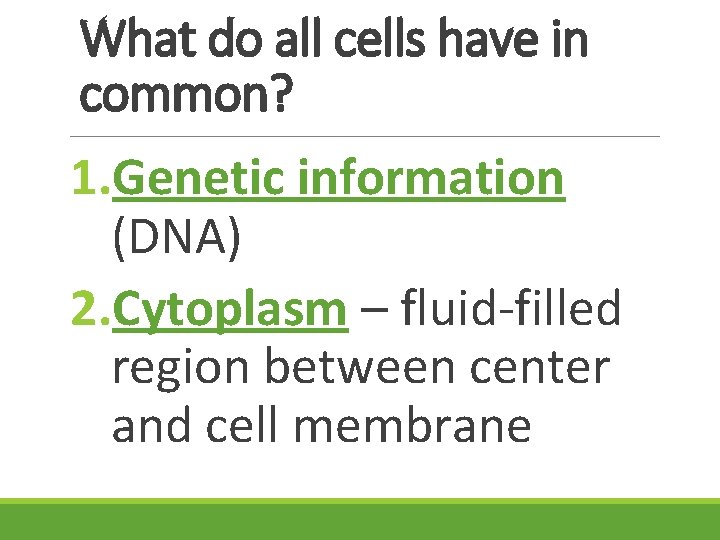 What do all cells have in common?

1. Genetic information (DNA)

2. Cytoplasm – fluid-filled region between center and cell membrane